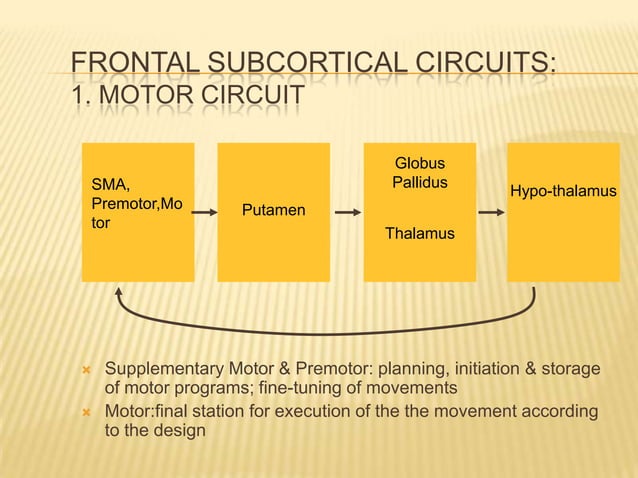 FRONTAL SUBCORTICAL CIRCUITS:
1. MOTOR CIRCUIT

SMA, Premotor,Motor

Putamen

Globus Pallidus

Thalamus

Hypo-thalamus

Supplementary Motor & Premotor: planning, initiation & storage of motor programs; fine-tuning of movements

Motor:final station for execution of the the movement according to the design